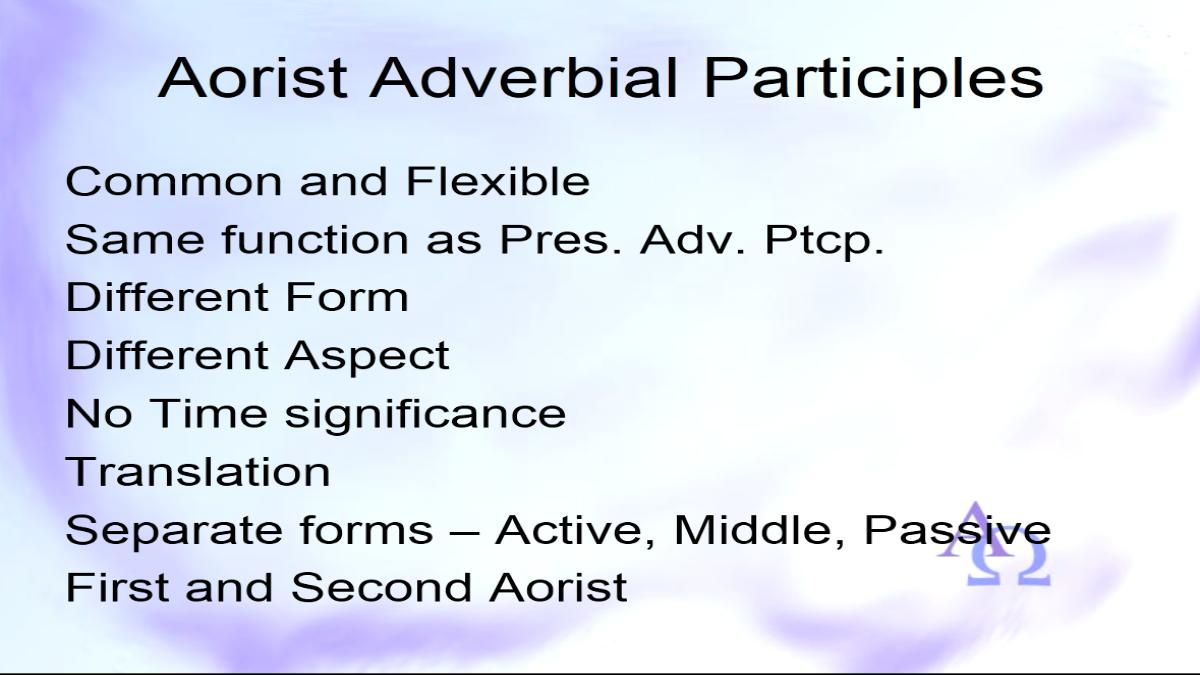 Aorist Adverbial Participles

Common and Flexible
Same function as Pres. Adv. Ptcp.
Different Form
Different Aspect
No Time significance
Translation
Separate forms – Active, Middle, Passive
First and Second Aorist

ΑΩ